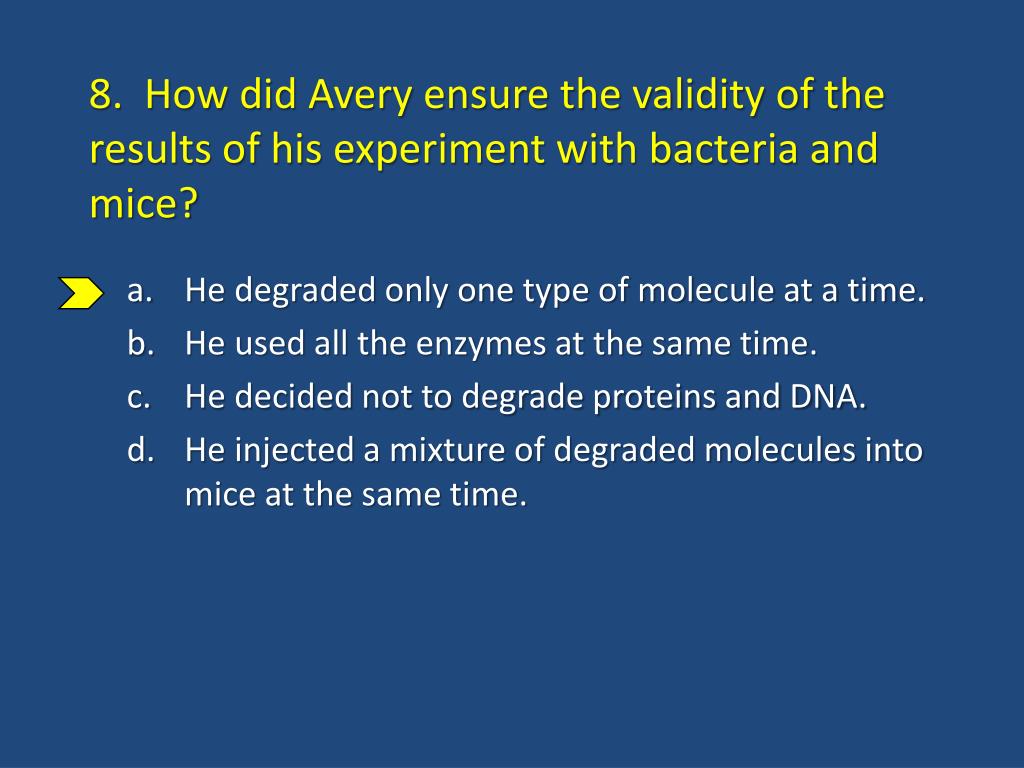 8. How did Avery ensure the validity of the results of his experiment with bacteria and mice?

a. He degraded only one type of molecule at a time.
b. He used all the enzymes at the same time.
c. He decided not to degrade proteins and DNA.
d. He injected a mixture of degraded molecules into mice at the same time.